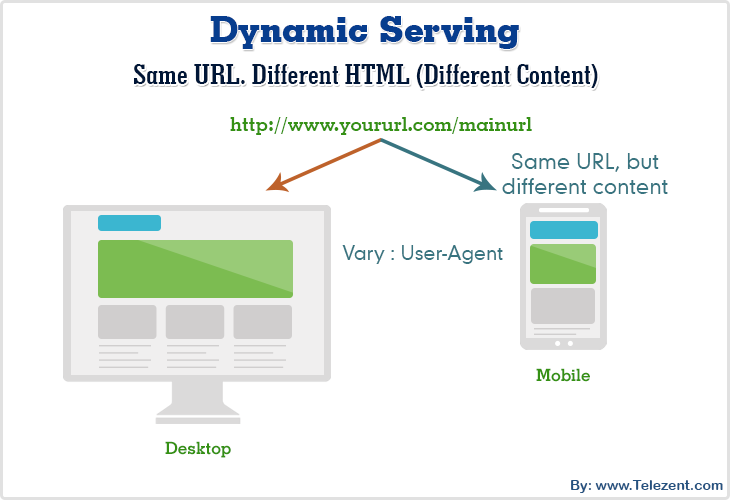 Dynamic Serving

Same URL. Different HTML (Different Content)

http://www.yoururl.com/mainurl

Same URL, but different content

Vary : User-Agent

Mobile

Desktop

By: www.Telezent.com